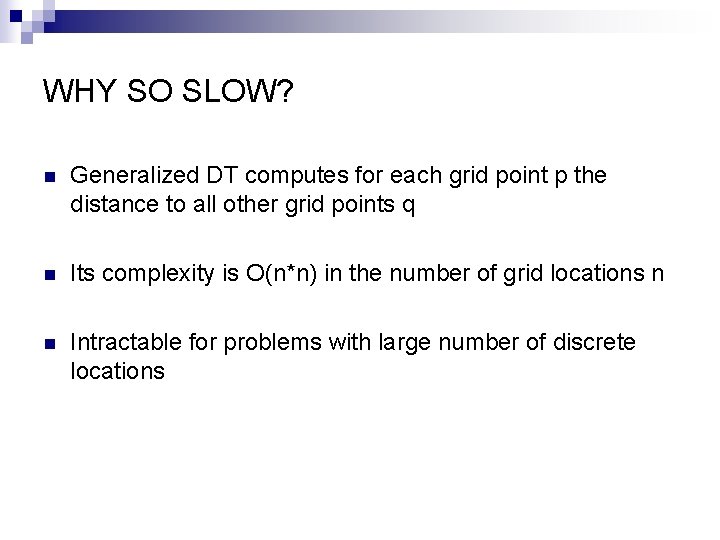 WHY SO SLOW?

Generalized DT computes for each grid point p the distance to all other grid points q

Its complexity is O(n*n) in the number of grid locations n

Intractable for problems with large number of discrete locations